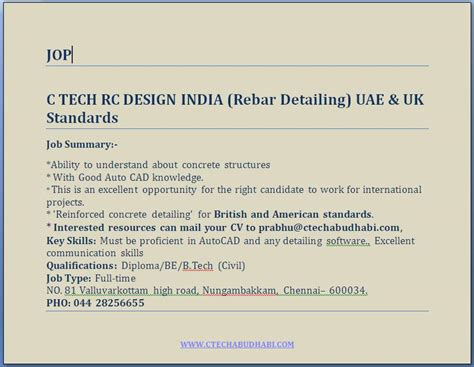 JOP

C TECH RC DESIGN INDIA (Rebar Detailing) UAE & UK Standards

Job Summary:-

*Ability to understand about concrete structures
* With Good Auto CAD knowledge.
*This is an excellent opportunity for the right candidate to work for international projects.
* 'Reinforced concrete detailing' for British and American standards.
* Interested resources can mail your CV to prabhu@ctechabudhabi.com,
Key Skills: Must be proficient in AutoCAD and any detailing software., Excellent communication skills
Qualifications: Diploma/BE/B.Tech (Civil)
Job Type: Full-time
NO. 81 Valluvarkottam high road, Nungambakkam, Chennai– 600034.
PHO: 044 28256655

WWW.CTECHABUDHABI.COM